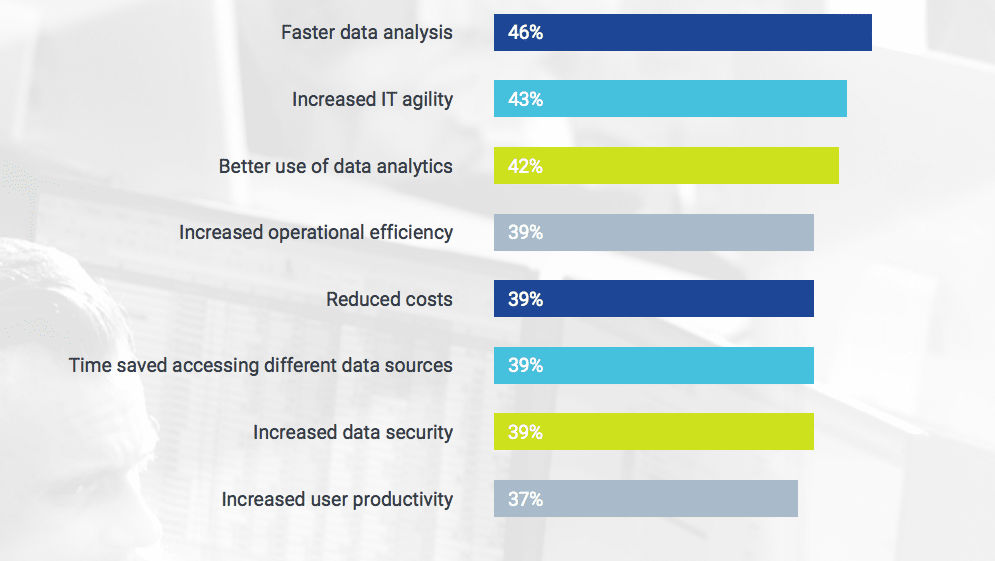 Faster data analysis 46%

Increased IT agility 43%

Better use of data analytics 42%

Increased operational efficiency 39%

Reduced costs 39%

Time saved accessing different data sources 39%

Increased data security 39%

Increased user productivity 37%